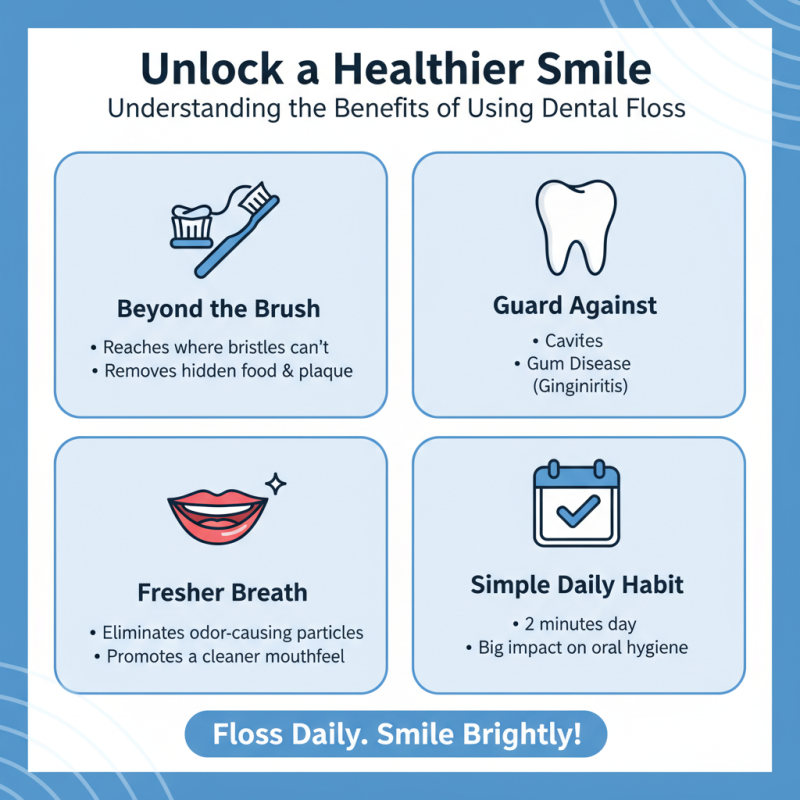 Unlock a Healthier Smile
Understanding the Benefits of Using Dental Floss

Beyond the Brush
• Reaches where bristles can't
• Removes hidden food & plaque

Guard Against
• Cavites
• Gum Disease (Ginginiritis)

Fresher Breath
• Eliminates odor-causing particles
• Promotes a cleaner mouthfeel

Simple Daily Habit
• 2 minutes day
• Big impact on oral hygiene

Floss Daily. Smile Brightly!